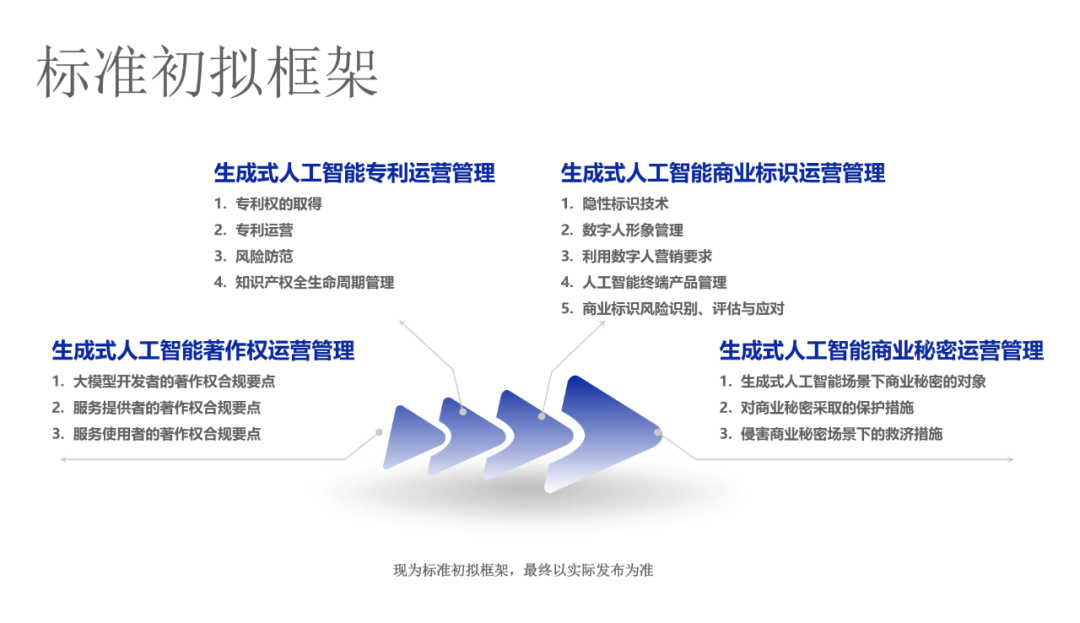 标准初拟框架

生成式人工智能专利运营管理
1. 专利权的取得
2. 专利运营
3. 风险防范
4. 知识产权全生命周期管理

生成式人工智能商业标识运营管理
1. 隐性标识技术
2. 数字人形象管理
3. 利用数字人营销要求
4. 人工智能终端产品管理
5. 商业标识风险识别、评估与应对

生成式人工智能著作权运营管理
1. 大模型开发者的著作权合规要点
2. 服务提供者的著作权合规要点
3. 服务使用者的著作权合规要点

生成式人工智能商业秘密运营管理
1. 生成式人工智能场景下商业秘密的对象
2. 对商业秘密采取的保护措施
3. 侵害商业秘密场景下的救济措施

现为标准初拟框架，最终以实际发布为准